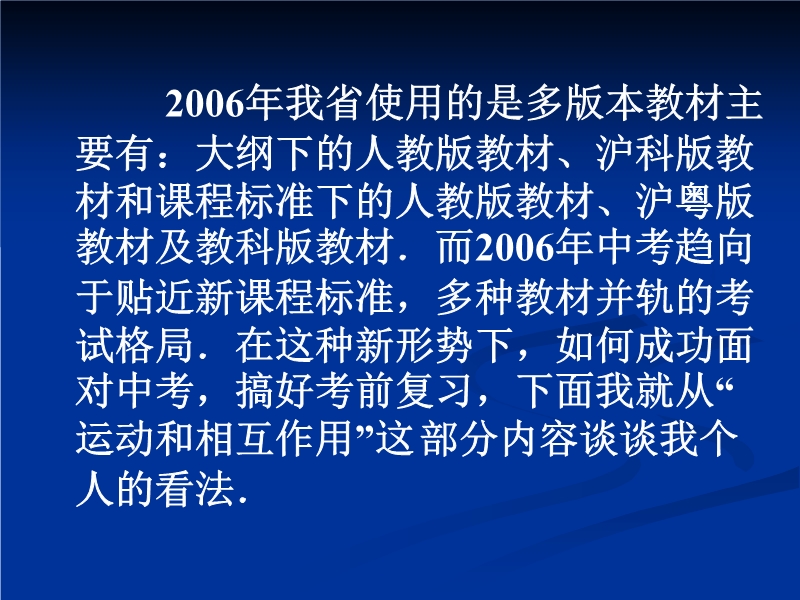 2006年我省使用的是多版本教材主要有：大纲下的人教版教材、沪科版教材和课程标准下的人教版教材、沪粤版教材及教科版教材．而2006年中考趋向于贴近新课程标准，多种教材并轨的考试格局．在这种新形势下，如何成功面对中考，搞好考前复习，下面我就从“运动和相互作用”这部分内容谈谈我个人的看法．